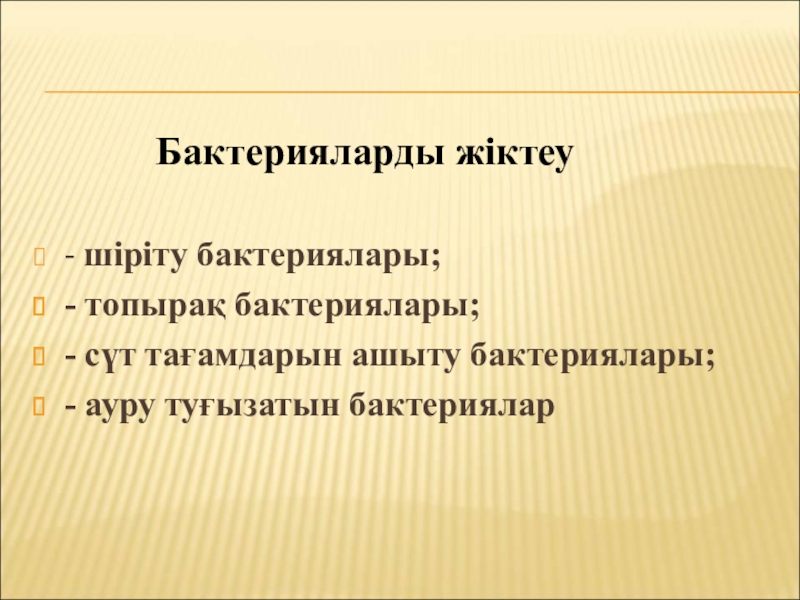 Бактерияларды жіктеу

- шіріту бактериялары;
- топырақ бактериялары;
- сүт тағамдарын ашыту бактериялары;
- ауру туғызатын бактериялар